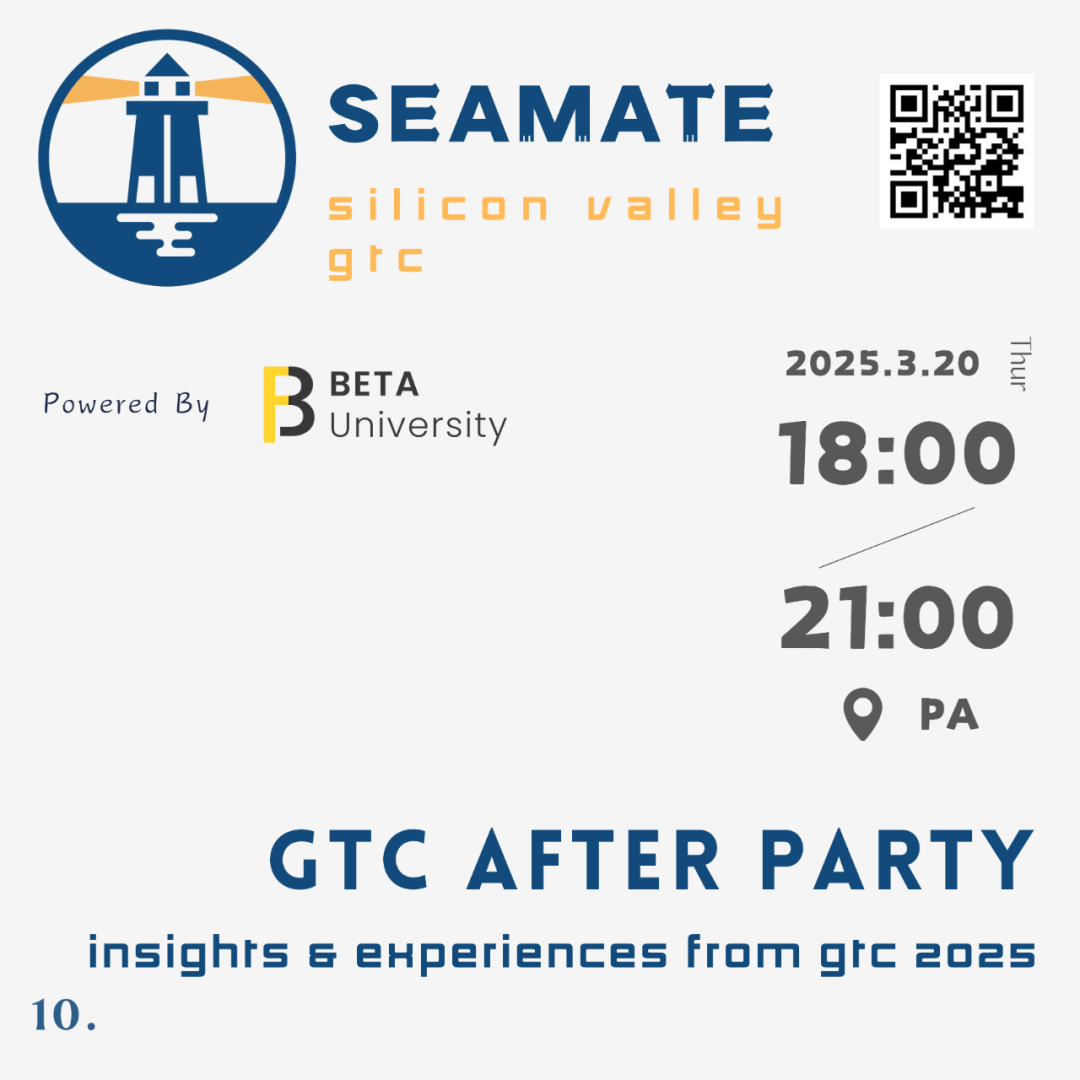 SEAMATE
silicon valley
gtc

Powered By
BETA
University

2025.3.20 Thur
18:00
21:00
PA

GTC AFTER PARTY
insights & experiences from gtc 2025
10.